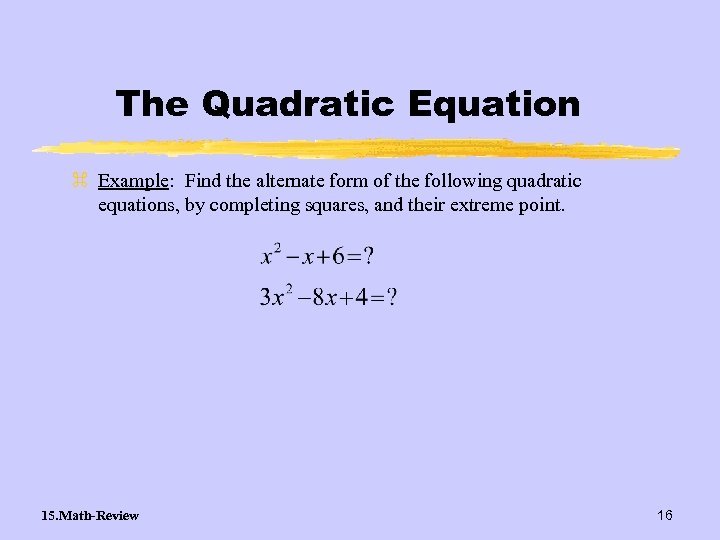 The Quadratic Equation

Example: Find the alternate form of the following quadratic equations, by completing squares, and their extreme point.

$x^2 - x + 6 = ?$

$3x^2 - 8x + 4 = ?$

15.Math-Review

16